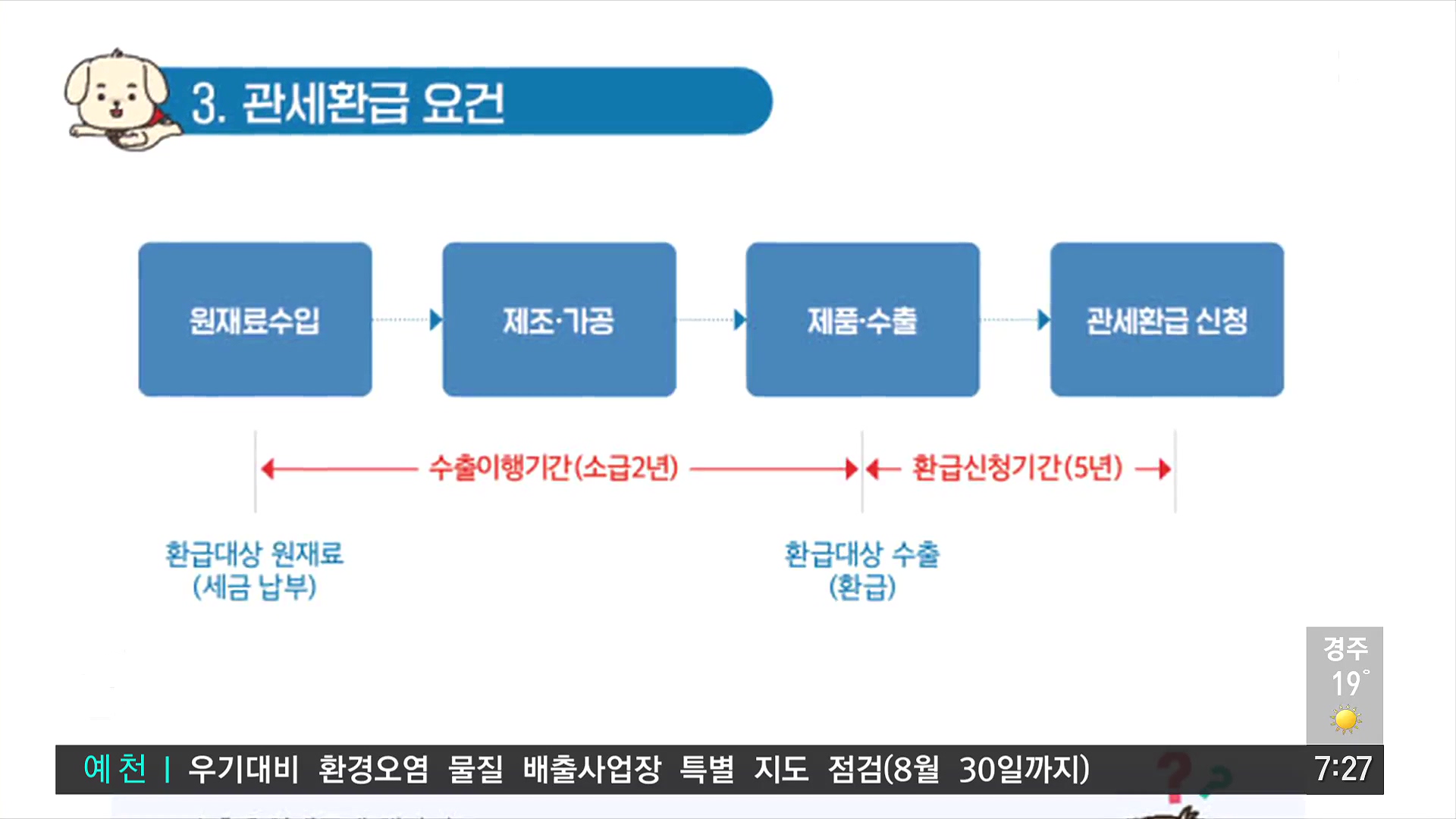 3. 관세환급 요건

원재료수입

제조·가공

제품·수출

관세환급 신청

수출이행기간(소급2년)

환급신청기간(5년)

환급대상 원재료
(세금 납부)

환급대상 수출
(환급)

경주
19°

예천 | 우기대비 환경오염 물질 배출사업장 특별 지도 점검(8월 30일까지)

7:27